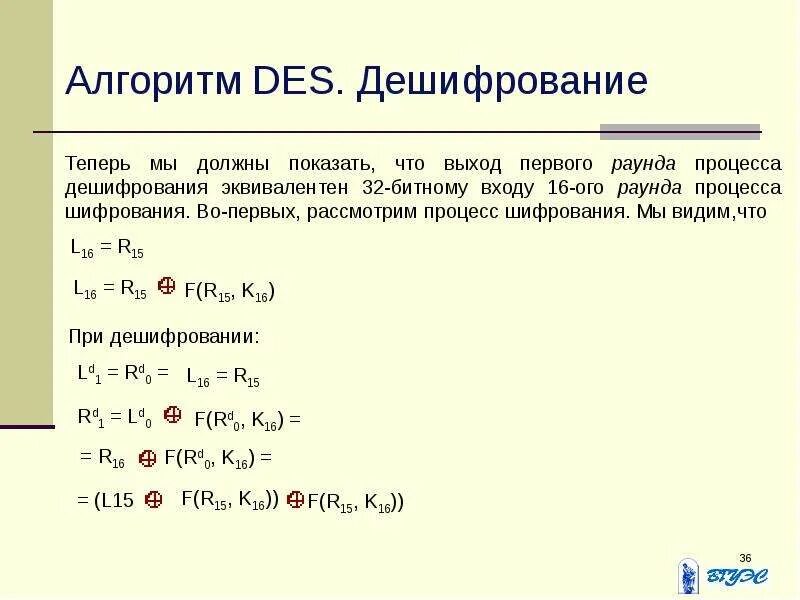 Алгоритм DES. Дешифрование

Теперь мы должны показать, что выход первого раунда процесса дешифрования эквивалентен 32-битному входу 16-ого раунда процесса шифрования. Во-первых, рассмотрим процесс шифрования. Мы видим,что

$L_{16} = R_{15}$

$L_{16} = R_{15} \oplus F(R_{15}, K_{16})$

При дешифровании:

$L^d_1 = R^d_0 = L_{16} = R_{15}$

$R^d_1 = L^d_0 \oplus F(R^d_0, K_{16}) =$

$= R_{16} \oplus F(R^d_0, K_{16}) =$

$= (L15 \oplus F(R_{15}, K_{16})) \oplus F(R_{15}, K_{16}))$

36

ВГУЭС